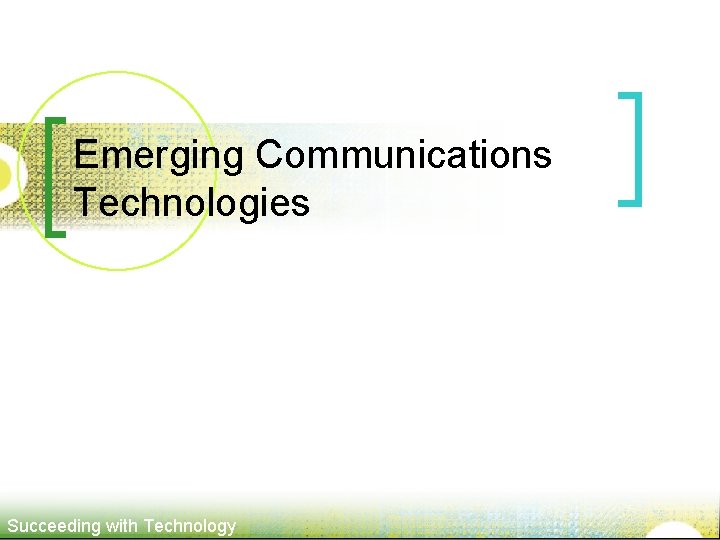 Emerging Communications Technologies

Succeeding with Technology